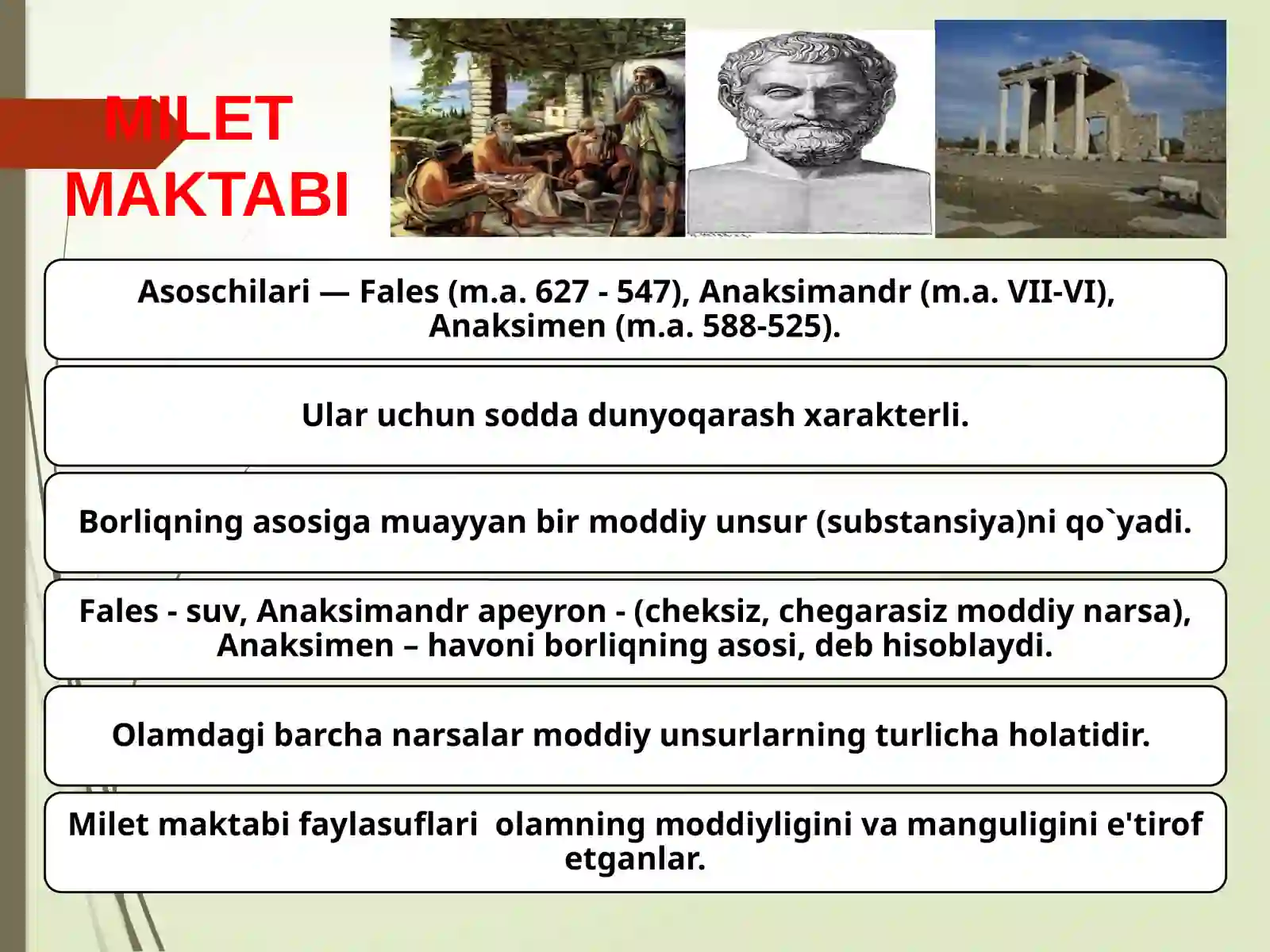 MILET MAKTABI

Asoschilari — Fales (m.a. 627 - 547), Anaksimandr (m.a. VII-VI), Anaksimen (m.a. 588-525).

Ular uchun sodda dunyoqarash xarakterli.

Borliqning asosiga muayyan bir moddiy unsur (substansiya)ni qo`yadi.

Fales - suv, Anaksimandr apeyron - (cheksiz, chegarasiz moddiy narsa), Anaksimen – havoni borliqning asosi, deb hisoblaydi.

Olamdagi barcha narsalar moddiy unsurlarning turlicha holatidir.

Milet maktabi faylasuflari olamning moddiyligini va manguligini e'tirof etganlar.